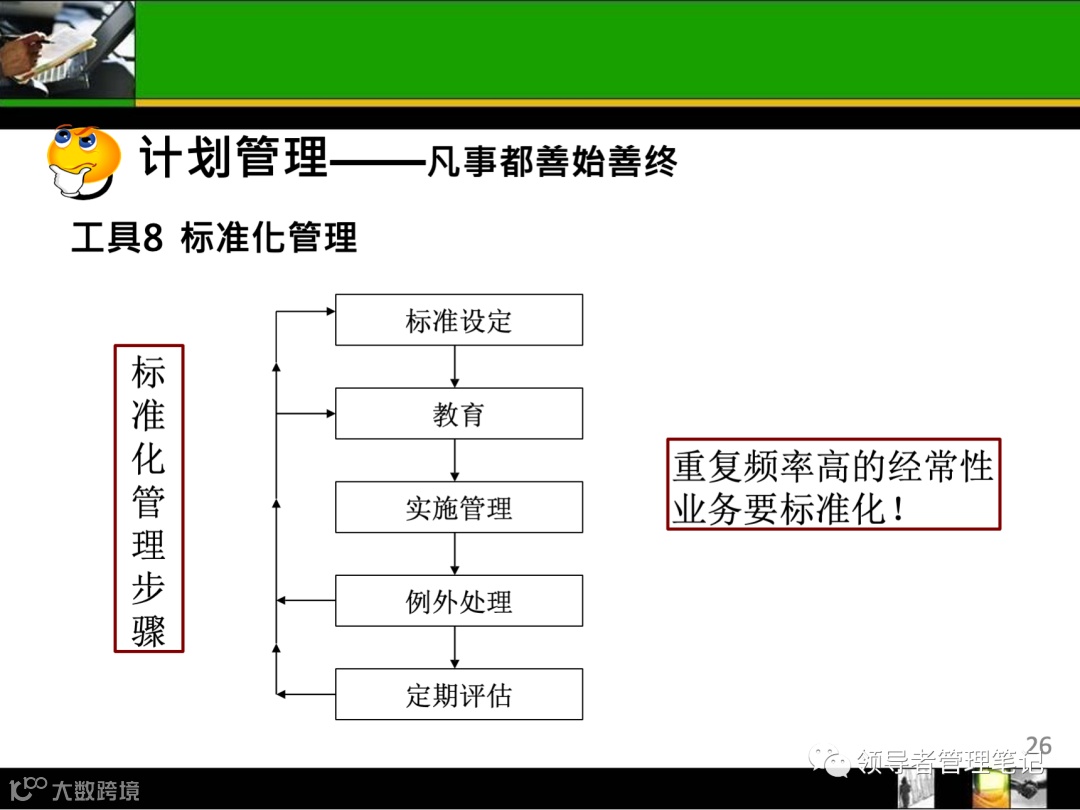 计划管理——凡事都善始善终

工具8 标准化管理

标准化管理步骤

标准设定

教育

实施管理

例外处理

定期评估

重复频率高的经常性业务要标准化！

26

领导者管理笔记

大数跨境